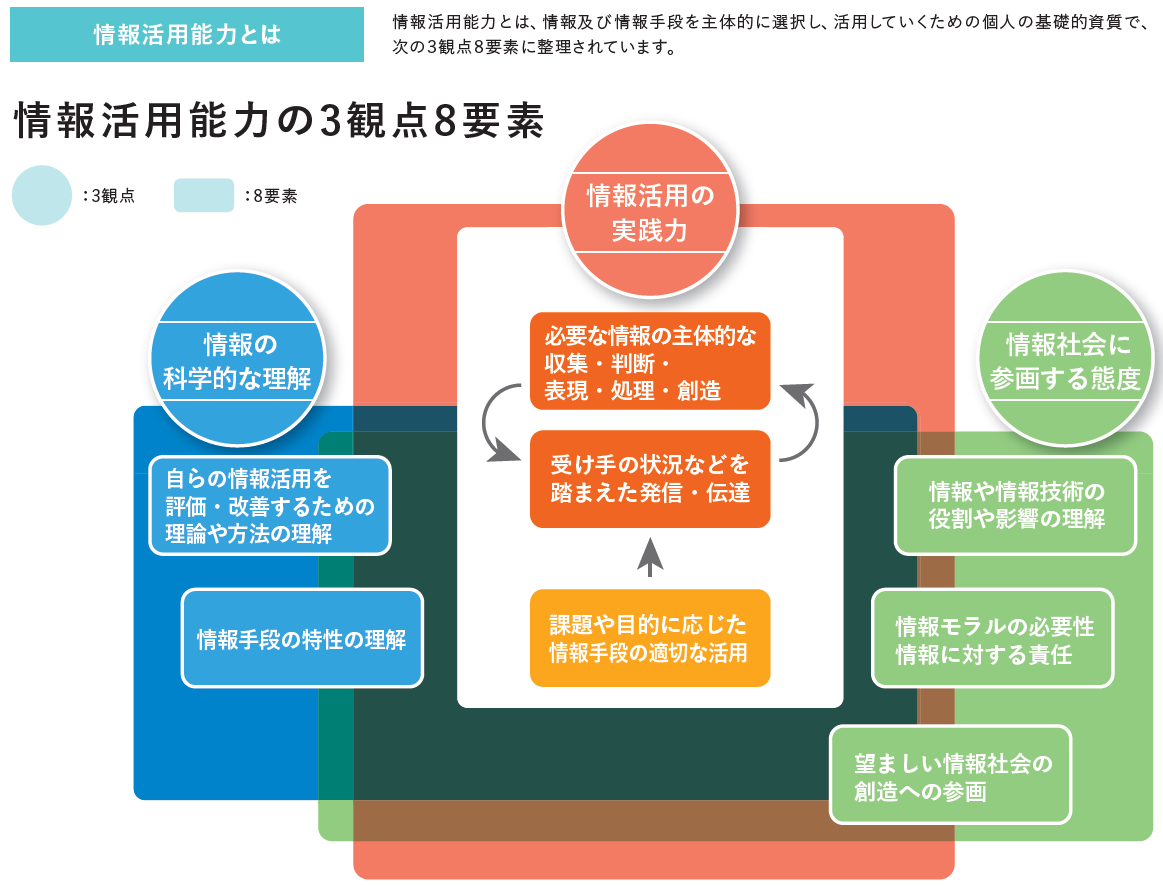 情報活用能力とは

情報活用能力とは、情報及び情報手段を主体的に選択し、活用していくための個人の基礎的資質で、次の3観点8要素に整理されています。

情報活用能力の3観点8要素

：3観点

：8要素

情報活用の実践力

必要な情報の主体的な収集・判断・表現・処理・創造

受け手の状況などを踏まえた発信・伝達

課題や目的に応じた情報手段の適切な活用

情報の科学的な理解

自らの情報活用を評価・改善するための理論や方法の理解

情報手段の特性の理解

情報社会に参画する態度

情報や情報技術の役割や影響の理解

情報モラルの必要性情報に対する責任

望ましい情報社会の創造への参画